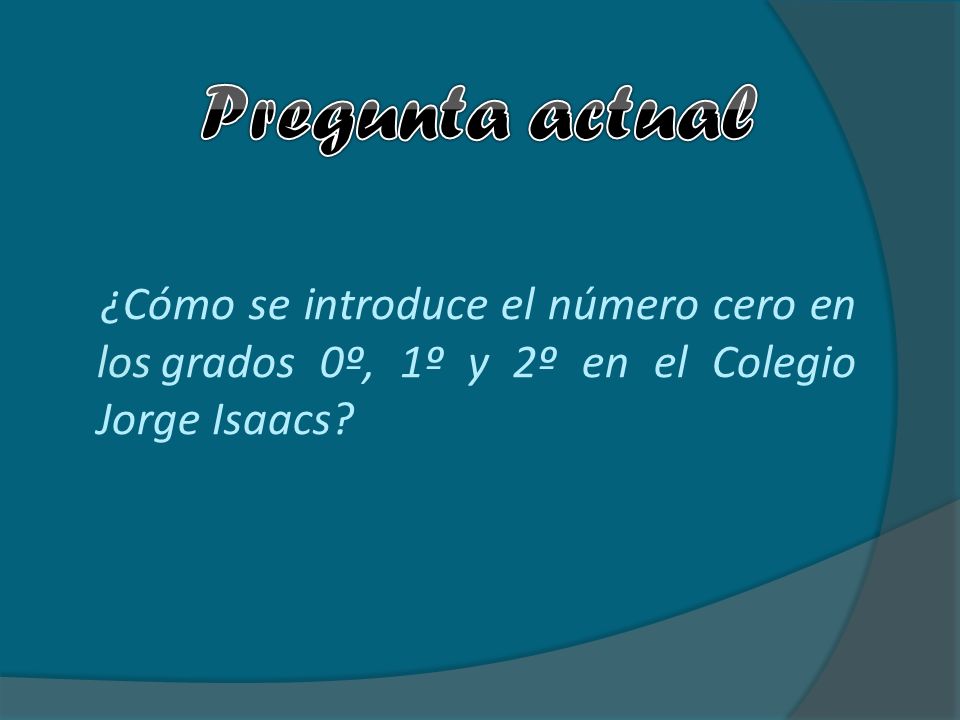 Pregunta actual

¿Cómo se introduce el número cero en los grados 0º, 1º y 2º en el Colegio Jorge Isaacs?